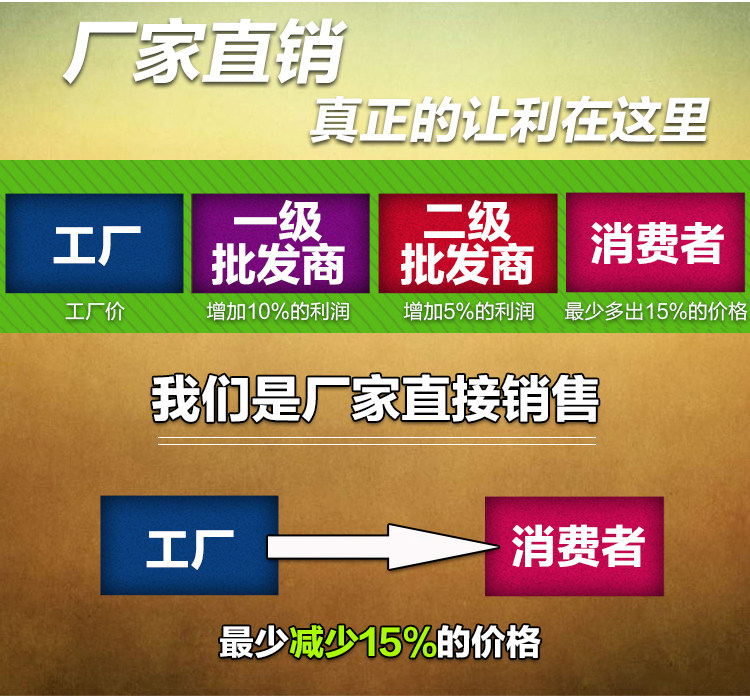 厂家直销
真正的让利在这里

工厂
工厂价

一级批发商
增加10%的利润

二级批发商
增加5%的利润

消费者
最少多出15%的价格

我们是厂家直接销售

工厂

消费者

最少减少15%的价格